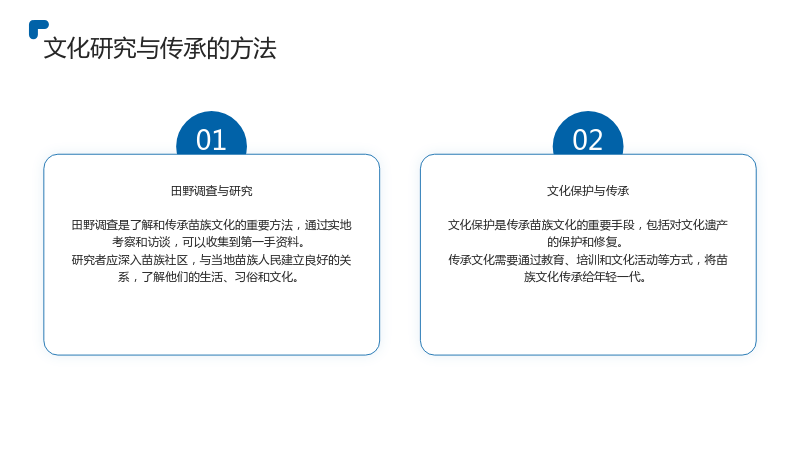 文化研究与传承的方法

01

田野调查与研究

田野调查是了解和传承苗族文化的重要方法，通过实地考察和访谈，可以收集到第一手资料。

研究者应深入苗族社区，与当地苗族人民建立良好的关系，了解他们的生活、习俗和文化。

02

文化保护与传承

文化保护是传承苗族文化的重要手段，包括对文化遗产的保护和修复。

传承文化需要通过教育、培训和文化活动等方式，将苗族文化传承给年轻一代。